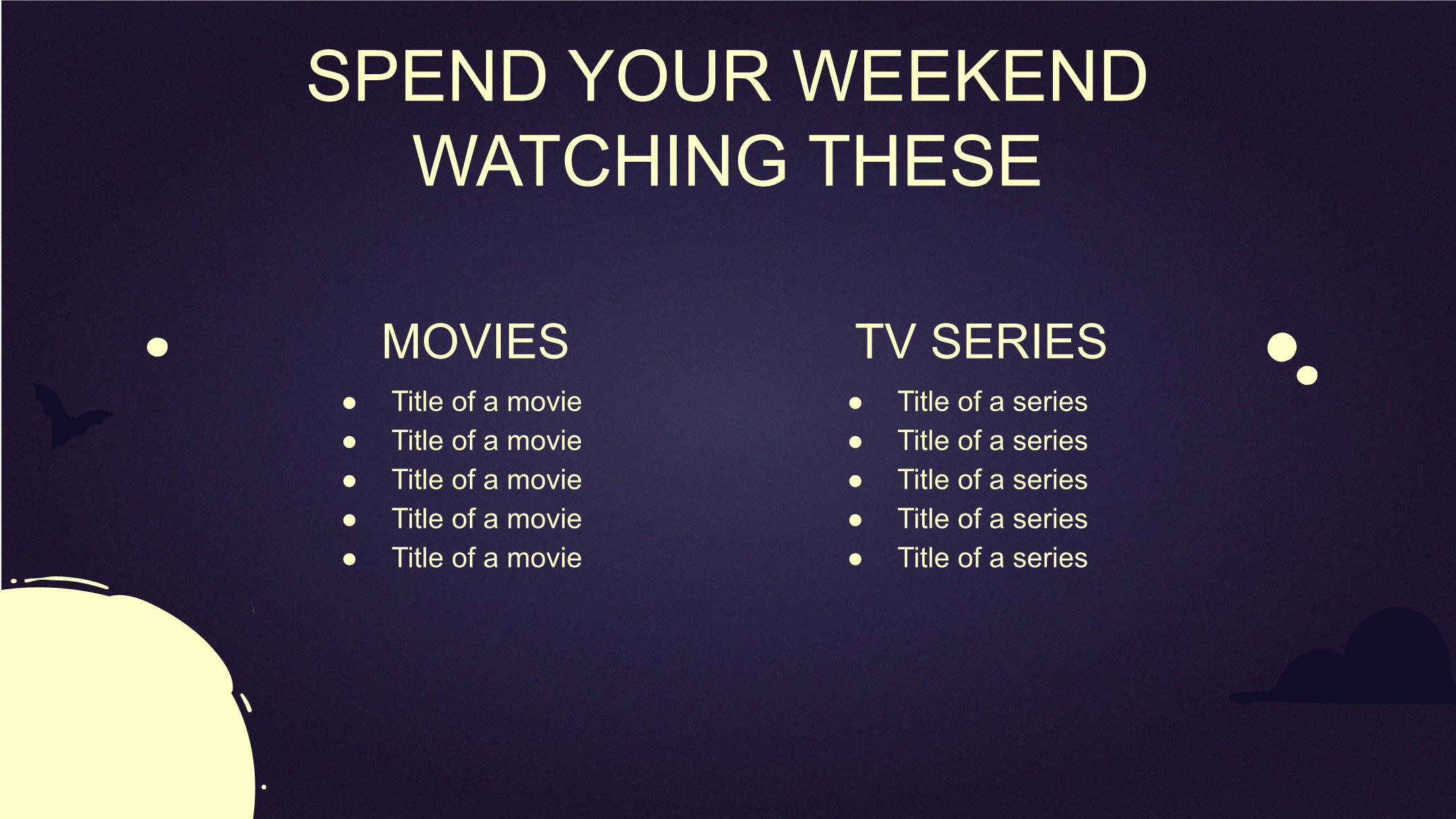 SPEND YOUR WEEKEND WATCHING THESE

MOVIES

- Title of a movie
- Title of a movie
- Title of a movie
- Title of a movie
- Title of a movie

TV SERIES

- Title of a series
- Title of a series
- Title of a series
- Title of a series
- Title of a series